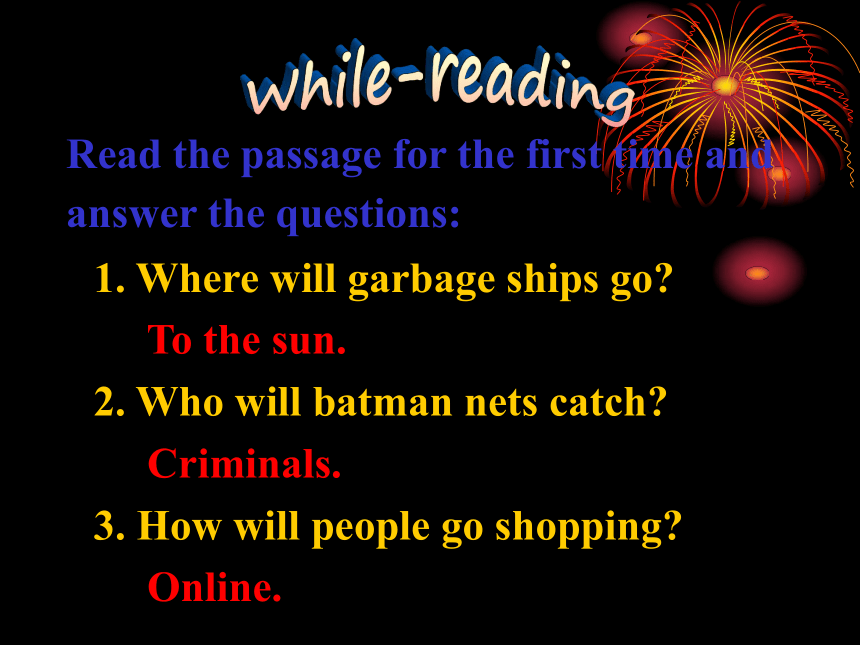 while-reading

Read the passage for the first time and answer the questions:

1. Where will garbage ships go?

To the sun.

2. Who will batman nets catch?

Criminals.

3. How will people go shopping?

Online.